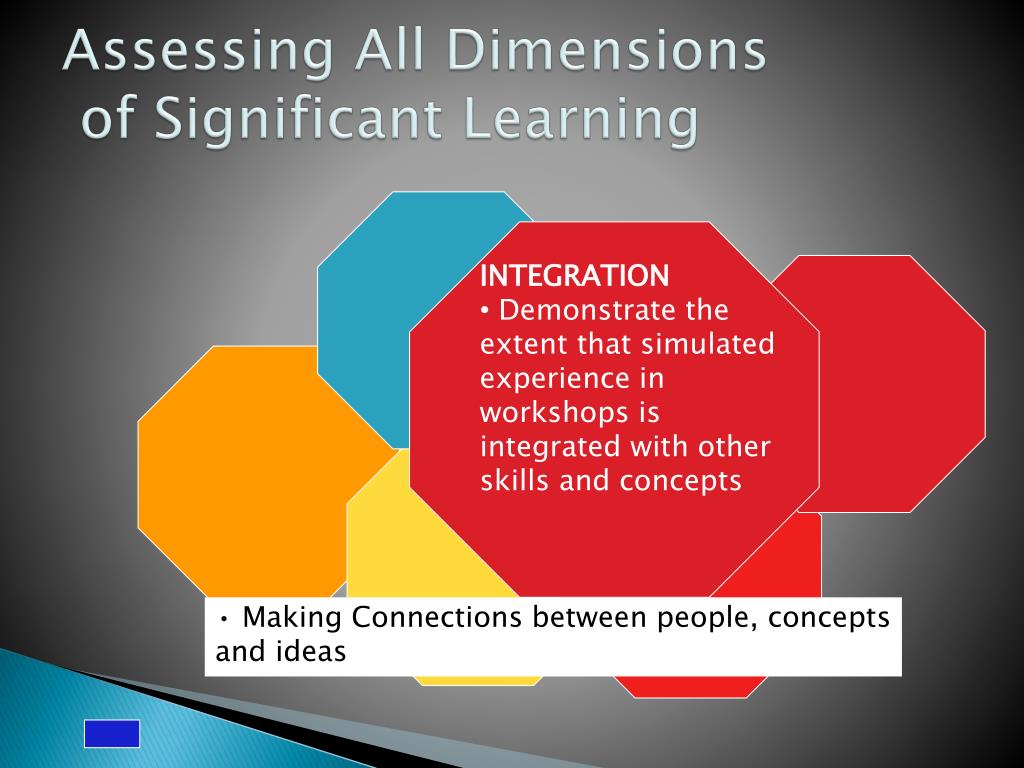 Assessing All Dimensions of Significant Learning

INTEGRATION
• Demonstrate the extent that simulated experience in workshops is integrated with other skills and concepts

• Making Connections between people, concepts and ideas